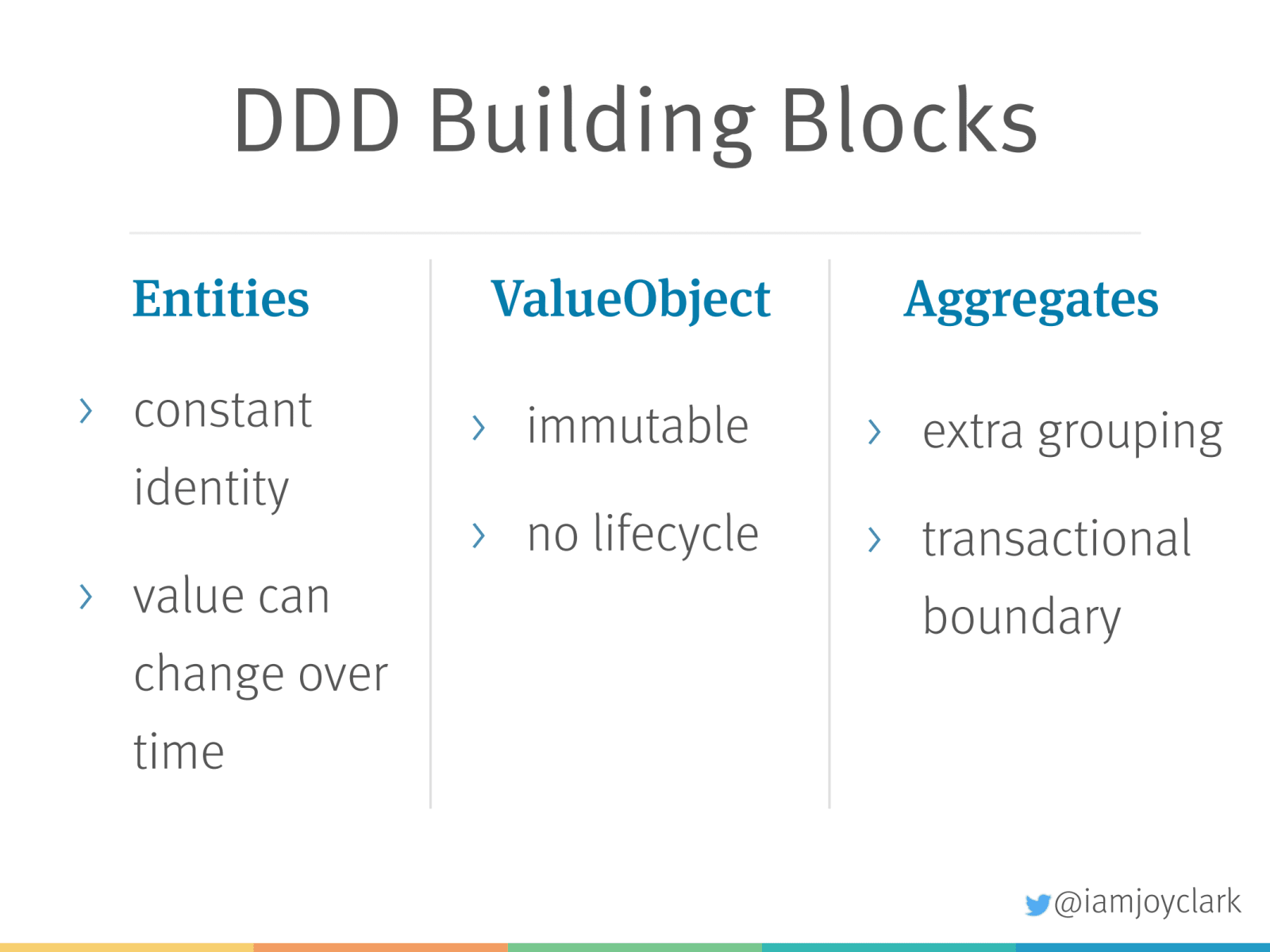 DDD Building Blocks

Entities

› constant identity

› value can change over time

ValueObject

› immutable

› no lifecycle

Aggregates

› extra grouping

› transactional boundary

@iamjoyclark